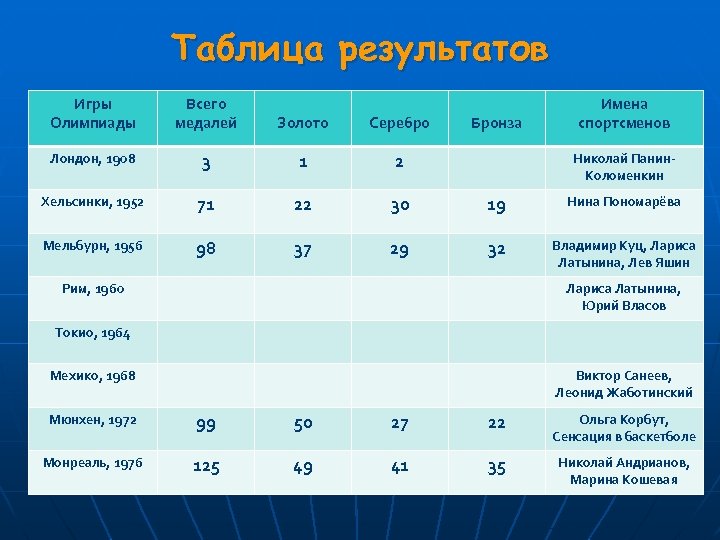 Таблица результатов

| Игры Олимпиады | Всего медалей | Золото | Серебро | Бронза | Имена спортсменов |
|---|---|---|---|---|---|
| Лондон, 1908 | 3 | 1 | 2 | | Николай Панин-Коломенкин |
| Хельсинки, 1952 | 71 | 22 | 30 | 19 | Нина Пономарёва |
| Мельбурн, 1956 | 98 | 37 | 29 | 32 | Владимир Куц, Лариса Латынина, Лев Яшин |
| Рим, 1960 | | | | | Лариса Латынина, Юрий Власов |
| Токио, 1964 | | | | | |
| Мехико, 1968 | | | | | Виктор Санеев, Леонид Жаботинский |
| Мюнхен, 1972 | 99 | 50 | 27 | 22 | Ольга Корбут, Сенсация в баскетболе |
| Монреаль, 1976 | 125 | 49 | 41 | 35 | Николай Андрианов, Марина Кошевая |